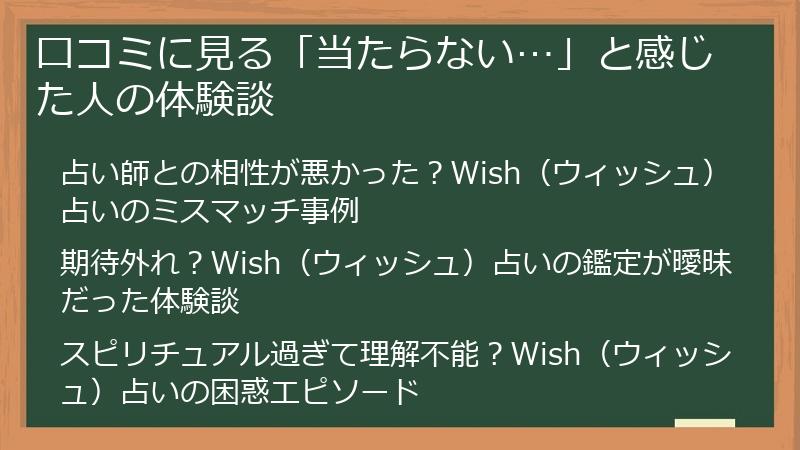 口コミに見る「当たらない…」と感じた人の体験談

占い師との相性が悪かった？Wish（ウィッシュ）占いのミスマッチ事例

期待外れ？Wish（ウィッシュ）占いの鑑定が曖昧だった体験談

スピリチュアル過ぎて理解不能？Wish（ウィッシュ）占いの困惑エピソード